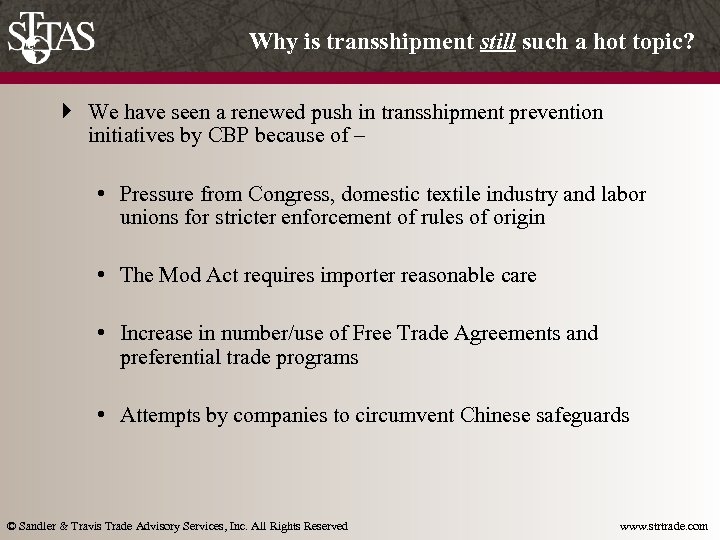 STTAS

Why is transshipment still such a hot topic?

We have seen a renewed push in transshipment prevention initiatives by CBP because of –

• Pressure from Congress, domestic textile industry and labor unions for stricter enforcement of rules of origin

• The Mod Act requires importer reasonable care

• Increase in number/use of Free Trade Agreements and preferential trade programs

• Attempts by companies to circumvent Chinese safeguards

© Sandler & Travis Trade Advisory Services, Inc. All Rights Reserved

www.strtrade.com